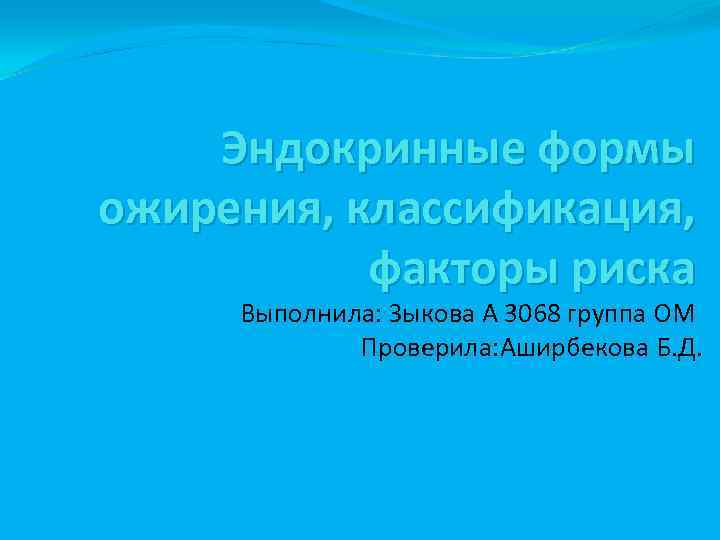 Эндокринные формы ожирения, классификация, факторы риска

Выполнила: Зыкова А 3068 группа ОМ
Проверила:Аширбекова Б.Д.